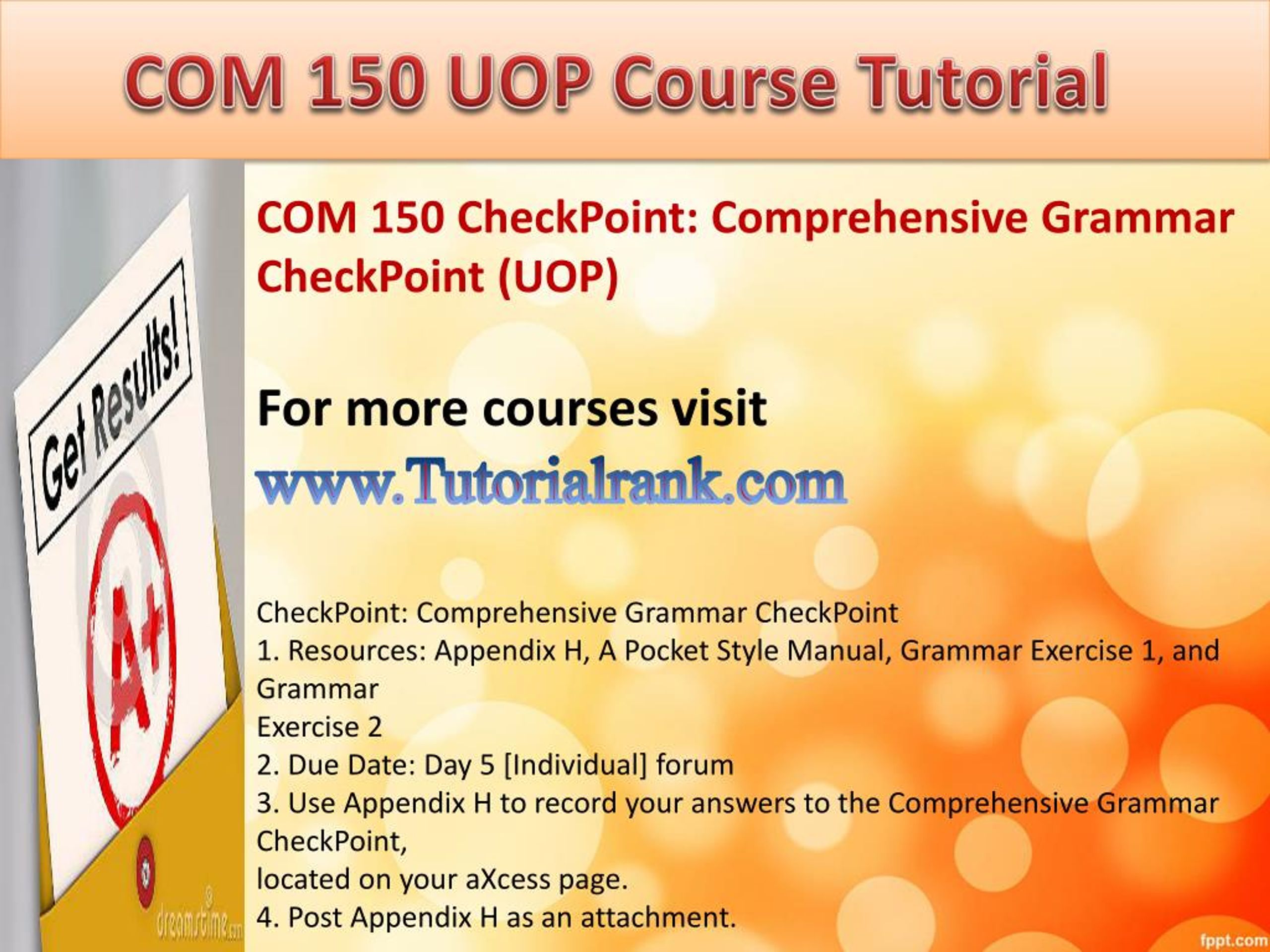 COM 150 UOP Course Tutorial

Get Results!

A+

dreamstime.com

COM 150 CheckPoint: Comprehensive Grammar CheckPoint (UOP)

For more courses visit

www.Tutorialrank.com

CheckPoint: Comprehensive Grammar CheckPoint
1. Resources: Appendix H, A Pocket Style Manual, Grammar Exercise 1, and Grammar
Exercise 2
2. Due Date: Day 5 [Individual] forum
3. Use Appendix H to record your answers to the Comprehensive Grammar CheckPoint,
located on your aXcess page.
4. Post Appendix H as an attachment.

fppt.com